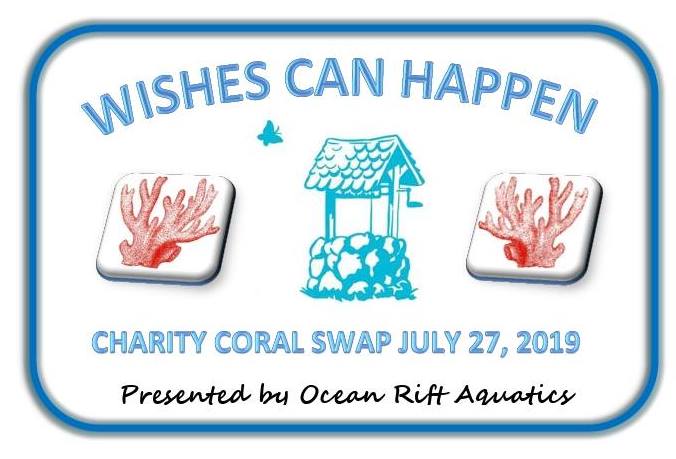 WISHES CAN HAPPEN

CHARITY CORAL SWAP JULY 27, 2019

Presented by Ocean Rift Aquatics